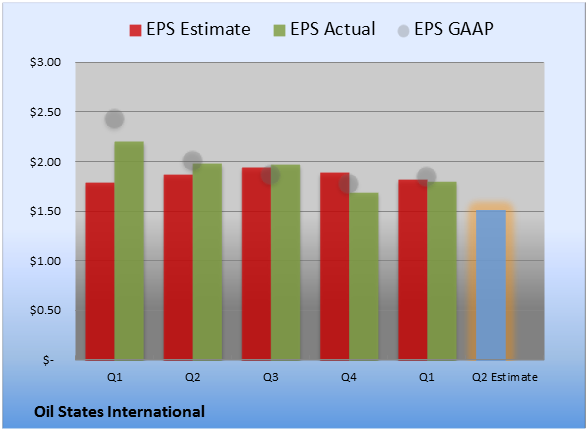 EPS Estimate EPS Actual EPS GAAP

$3.00
$2.50
$2.00
$1.50
$1.00
$0.50
$-

Q1 Q2 Q3 Q4 Q1 Q2 Estimate

Oil States International